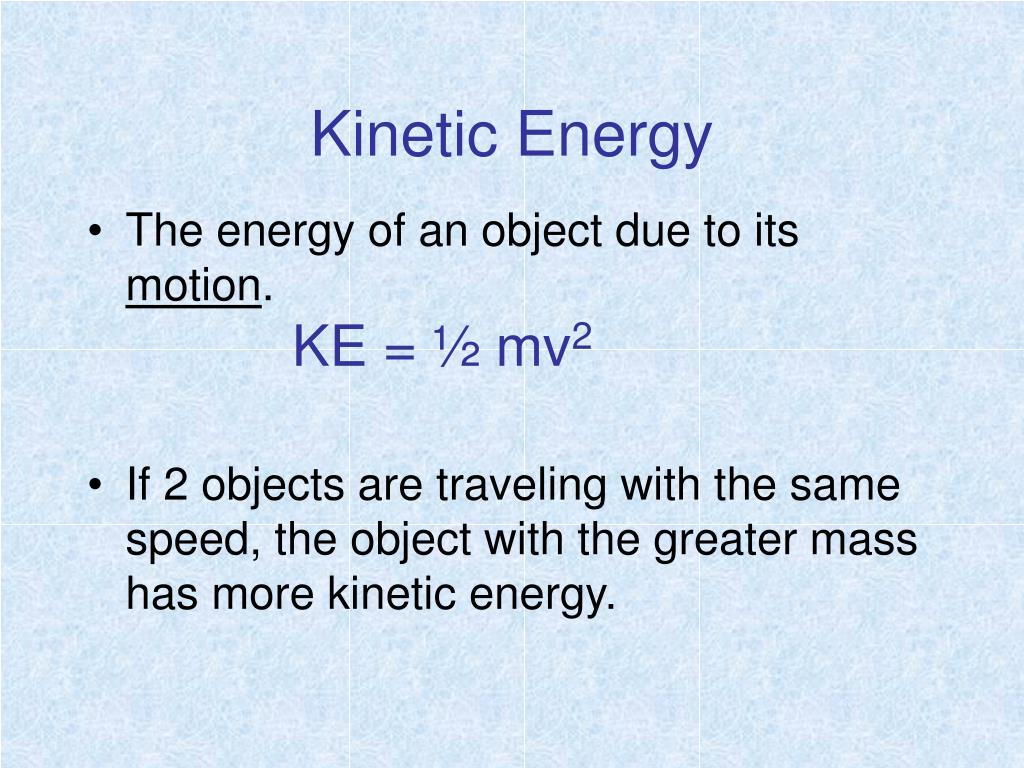 Kinetic Energy

• The energy of an object due to its motion.

$KE = \frac{1}{2} mv^2$

• If 2 objects are traveling with the same speed, the object with the greater mass has more kinetic energy.